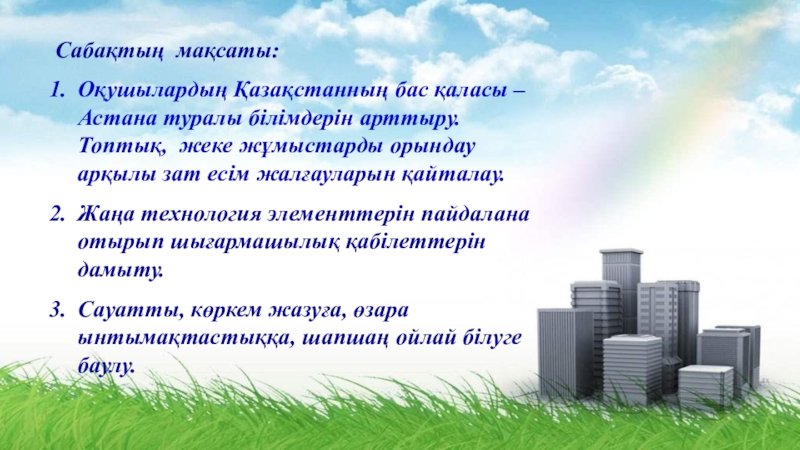 Сабақтың мақсаты:

1. Оқушылардың Қазақстанның бас қаласы – Астана туралы білімдерін арттыру. Топтық, жеке жұмыстарды орындау арқылы зат есім жалғауларын қайталау.

2. Жаңа технология элементтерін пайдалана отырып шығармашылық қабілеттерін дамыту.

3. Сауатты, көркем жазуға, өзара ынтымақтастыққа, шапшаң ойлай білуге баулу.